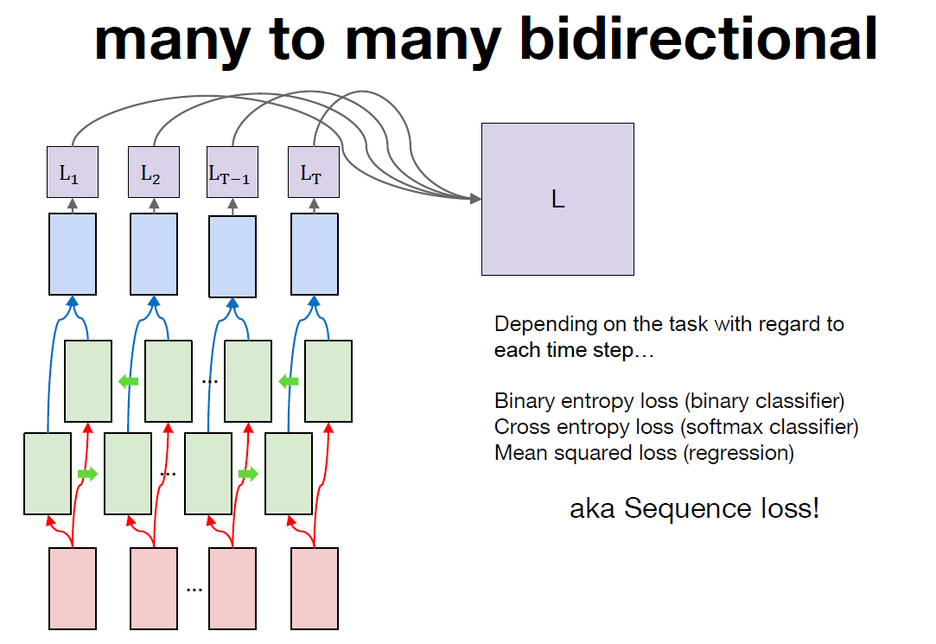 many to many bidirectional

$L_1$ $L_2$ $L_{T-1}$ $L_T$

L

...

...

...

Depending on the task with regard to each time step…

Binary entropy loss (binary classifier)
Cross entropy loss (softmax classifier)
Mean squared loss (regression)

aka Sequence loss!